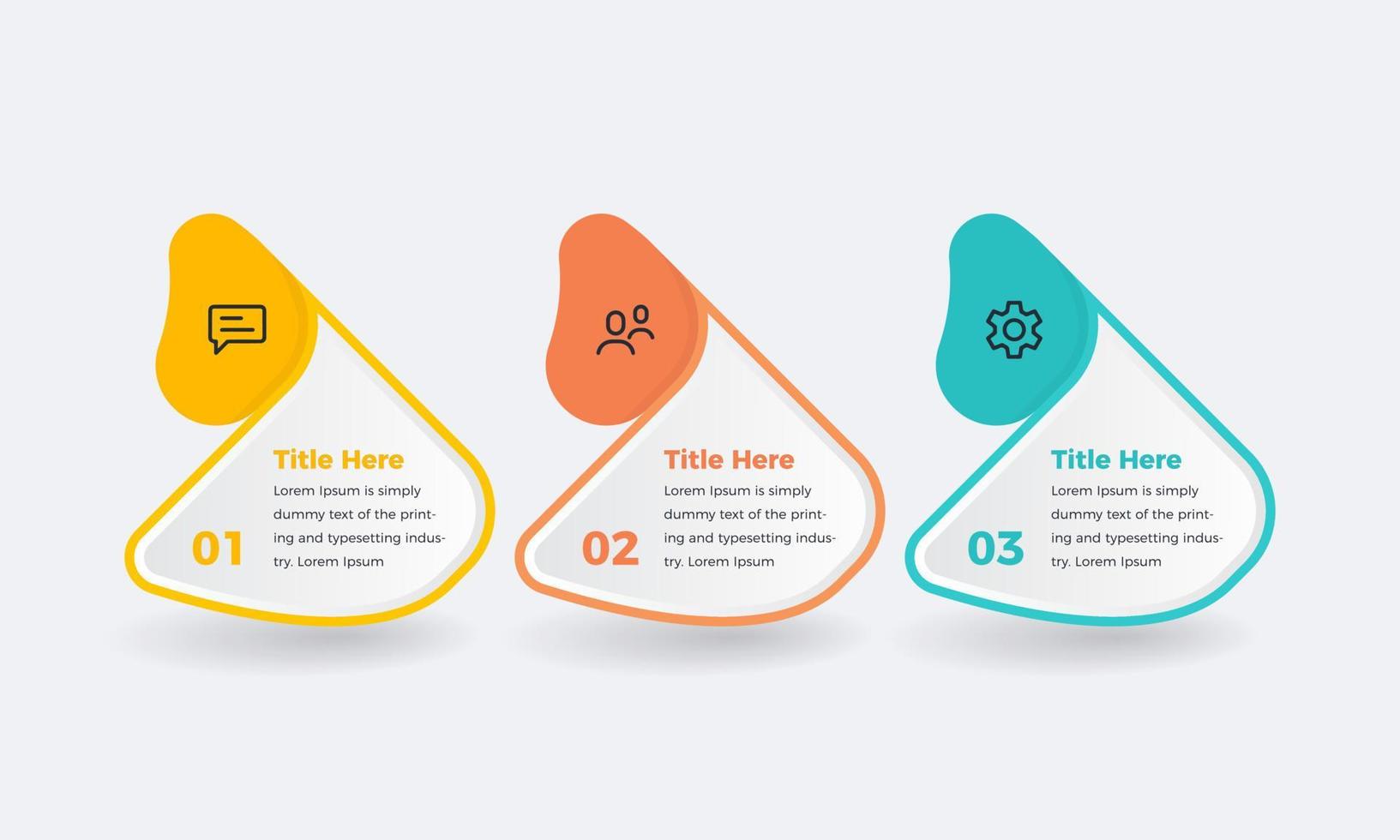 Title Here
Lorem Ipsum is simply dummy text of the printing and typesetting industry. Lorem Ipsum

01

Title Here
Lorem Ipsum is simply dummy text of the printing and typesetting industry. Lorem Ipsum

02

Title Here
Lorem Ipsum is simply dummy text of the printing and typesetting industry. Lorem Ipsum

03